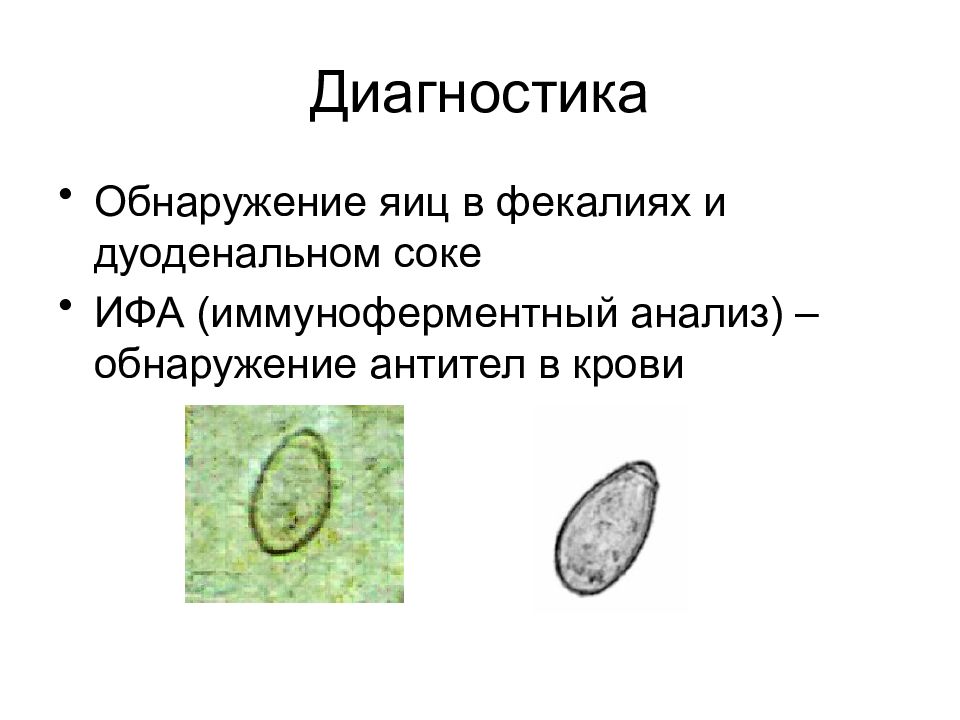 Диагностика

• Обнаружение яиц в фекалиях и дуоденальном соке
• ИФА (иммуноферментный анализ) – обнаружение антител в крови